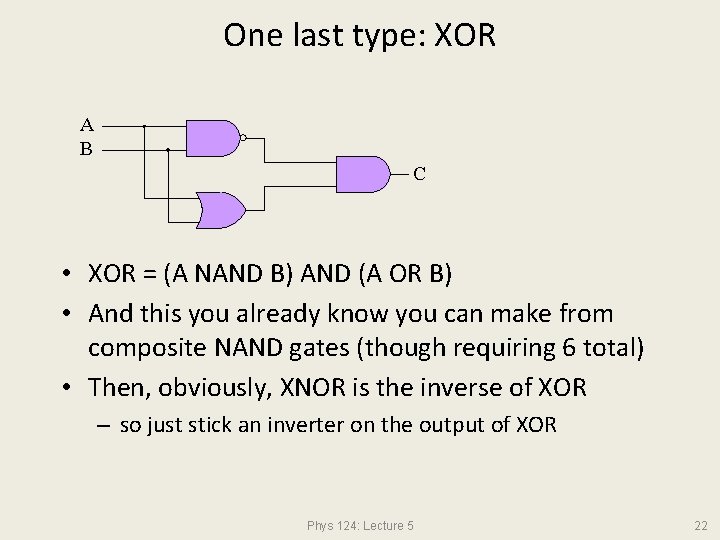 One last type: XOR

A
B
C

• XOR = (A NAND B) AND (A OR B)
• And this you already know you can make from composite NAND gates (though requiring 6 total)
• Then, obviously, XNOR is the inverse of XOR
– so just stick an inverter on the output of XOR

Phys 124: Lecture 5

22